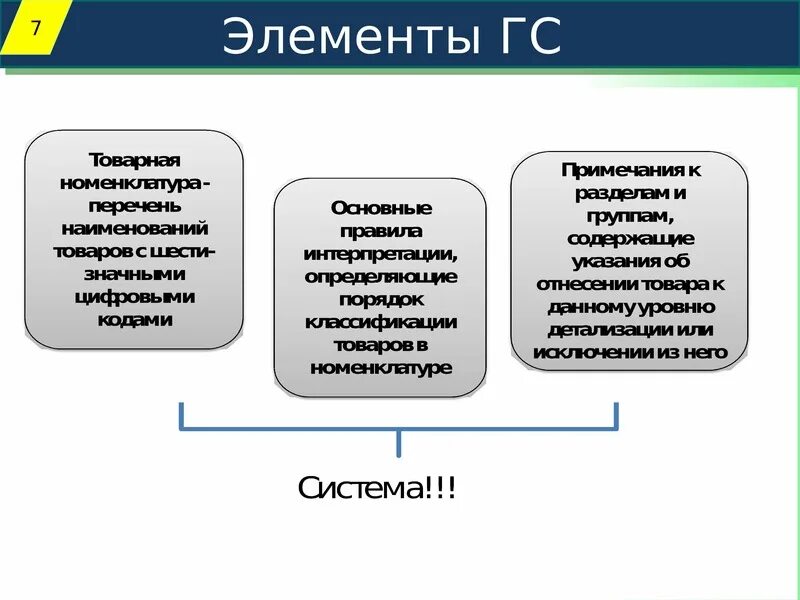 7

Элементы ГС

Товарная номенклатура - перечень наименований товаров с шестизначными цифровыми кодами

Основные правила интерпретации, определяющие порядок классификации товаров в номенклатуре

Примечания к разделам и группам, содержащие указания об отнесении товара к данному уровню детализации или исключении из него

Система!!!